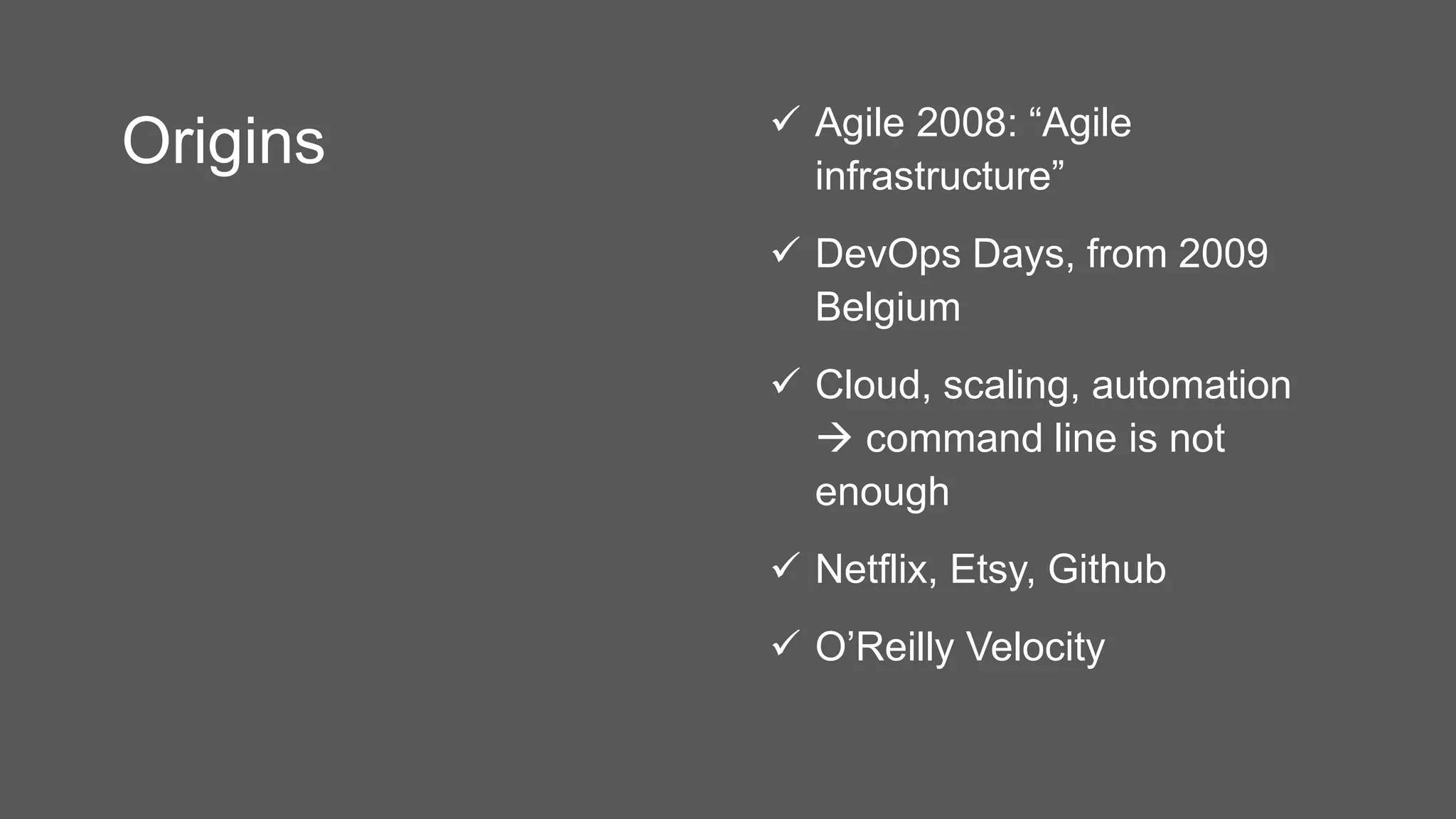 Origins

✓ Agile 2008: “Agile infrastructure”

✓ DevOps Days, from 2009 Belgium

✓ Cloud, scaling, automation → command line is not enough

✓ Netflix, Etsy, Github

✓ O’Reilly Velocity